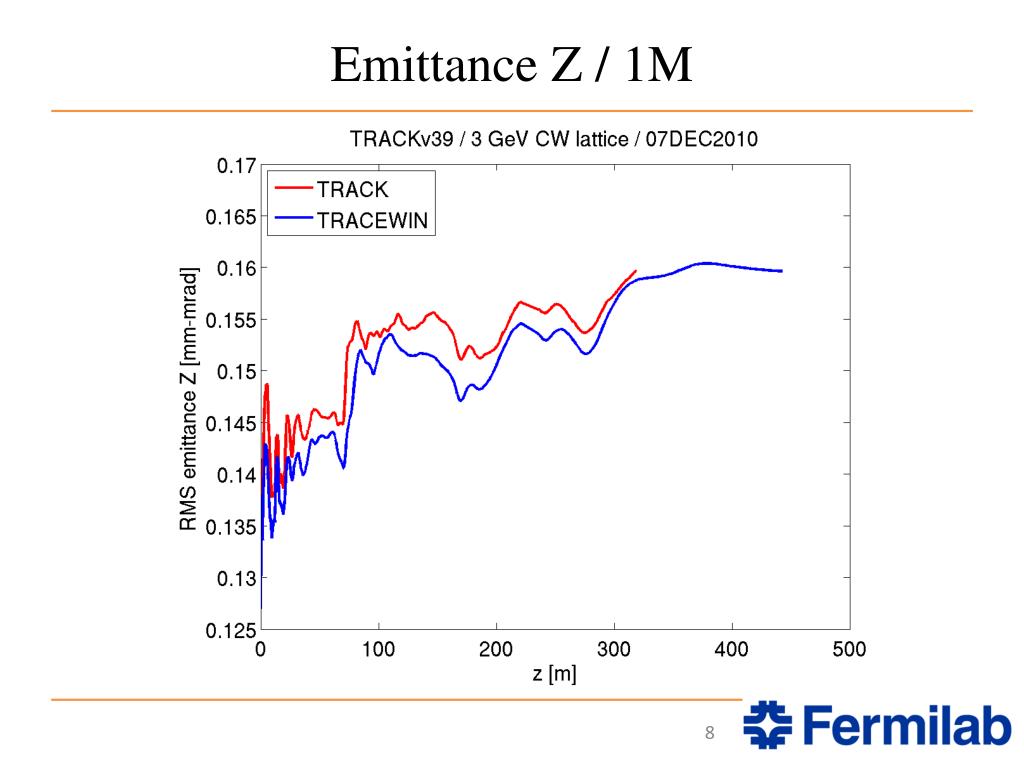 Emittance Z / 1M

TRACKv39 / 3 GeV CW lattice / 07DEC2010

TRACK
TRACEWIN

RMS emittance Z [mm-mrad]

0.17
0.165
0.16
0.155
0.15
0.145
0.14
0.135
0.13
0.125

0
100
200
300
400
500

z [m]

8

Fermilab